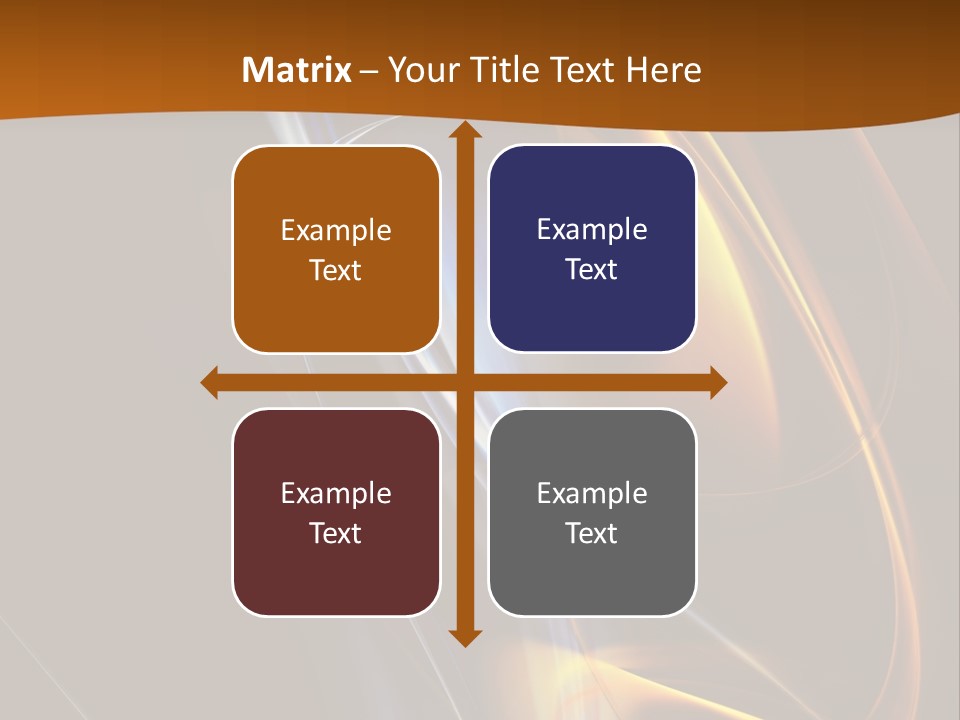 Matrix – Your Title Text Here

Example Text

Example Text

Example Text

Example Text